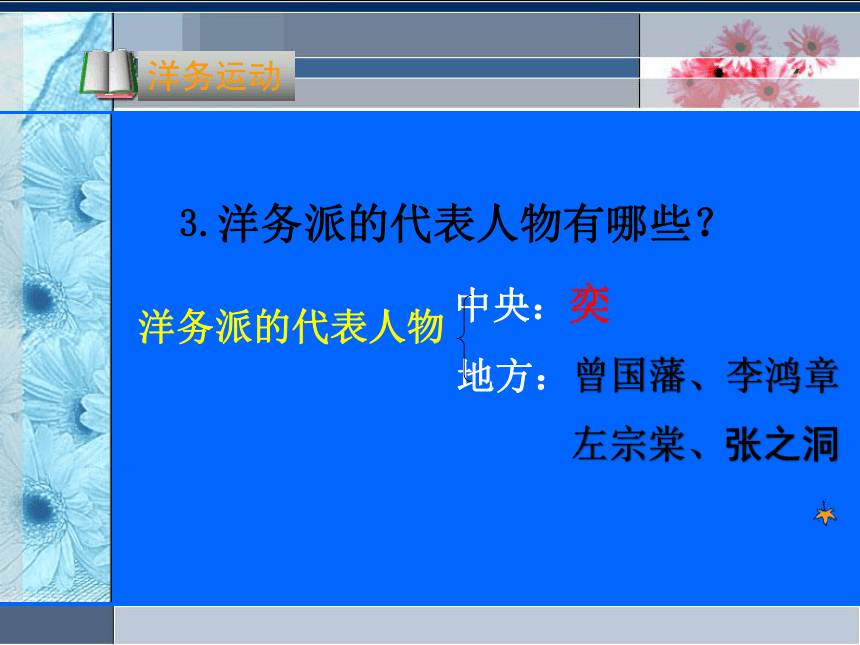 洋务运动

3.洋务派的代表人物有哪些？

洋务派的代表人物

中央：奕

地方：曾国藩、李鸿章

左宗棠、张之洞